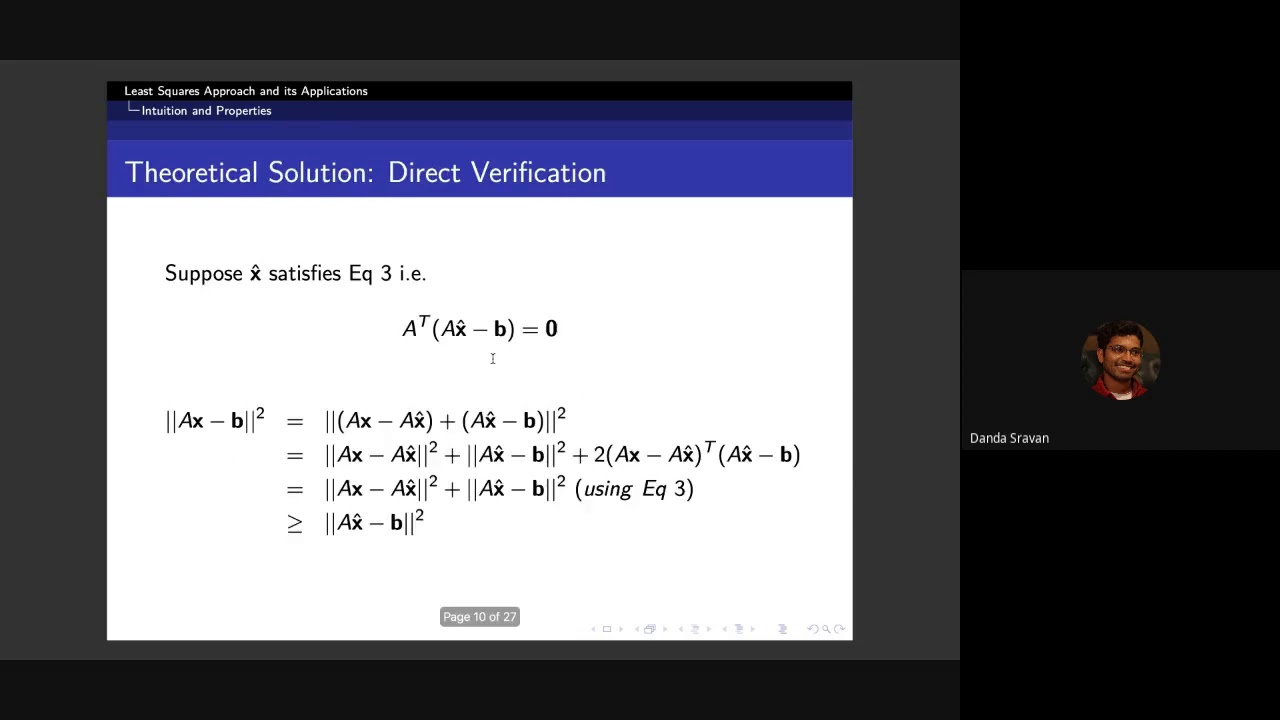 Least Squares Approach and its Applications
Intuition and Properties

Theoretical Solution: Direct Verification

Suppose $\hat{\mathbf{x}}$ satisfies Eq 3 i.e.

$A^T(A\hat{\mathbf{x}} - \mathbf{b}) = \mathbf{0}$

$||A\mathbf{x} - \mathbf{b}||^2 = ||(A\mathbf{x} - A\hat{\mathbf{x}}) + (A\hat{\mathbf{x}} - \mathbf{b})||^2$
$= ||A\mathbf{x} - A\hat{\mathbf{x}}||^2 + ||A\hat{\mathbf{x}} - \mathbf{b}||^2 + 2(A\mathbf{x} - A\hat{\mathbf{x}})^T(A\hat{\mathbf{x}} - \mathbf{b})$
$= ||A\mathbf{x} - A\hat{\mathbf{x}}||^2 + ||A\hat{\mathbf{x}} - \mathbf{b}||^2$ (using Eq 3)
$\geq ||A\hat{\mathbf{x}} - \mathbf{b}||^2$

Page 10 of 27

Danda Sravan